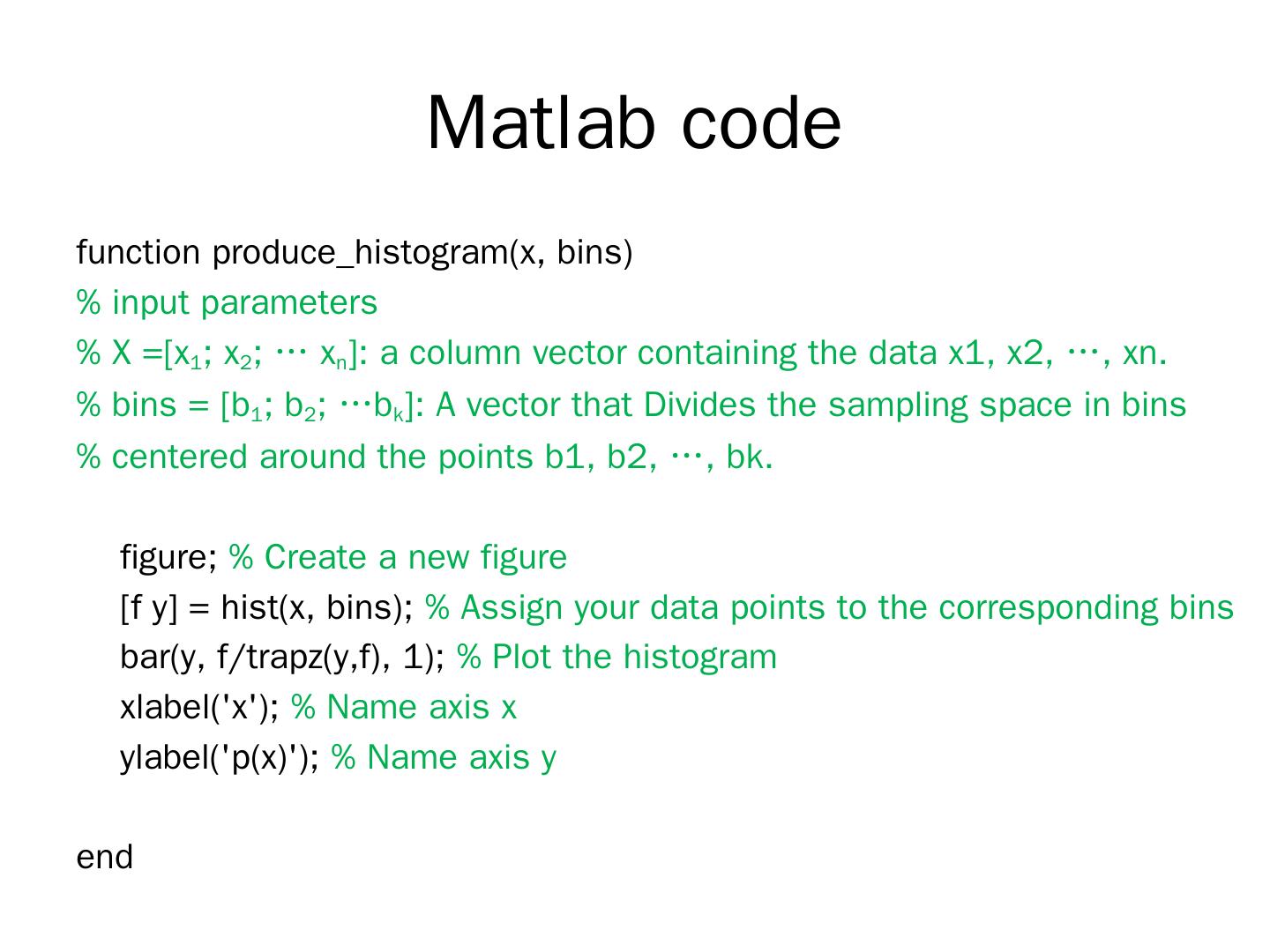 Matlab code

function produce_histogram(x, bins)
% input parameters
% X =[$x_1$; $x_2$; ⋯ $x_n$]: a column vector containing the data x1, x2, ⋯, xn.
% bins = [$b_1$; $b_2$; ⋯$b_k$]: A vector that Divides the sampling space in bins
% centered around the points b1, b2, ⋯, bk.

figure; % Create a new figure
[f y] = hist(x, bins); % Assign your data points to the corresponding bins
bar(y, f/trapz(y,f), 1); % Plot the histogram
xlabel('x'); % Name axis x
ylabel('p(x)'); % Name axis y

end